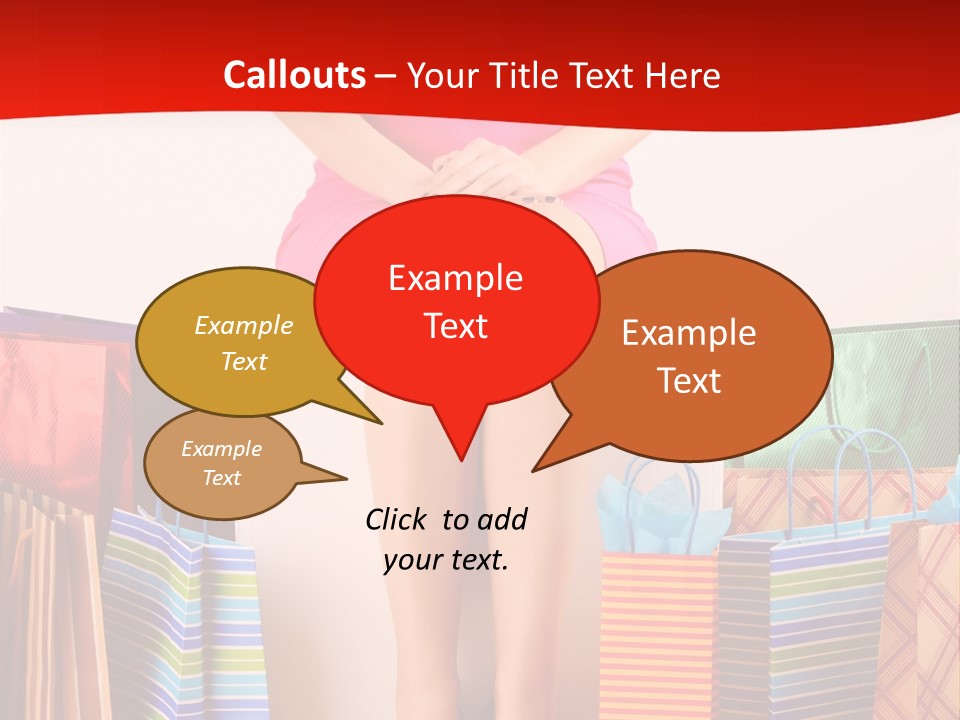 Callouts – Your Title Text Here

Example Text

Example Text

Example Text

Example Text

Click to add your text.